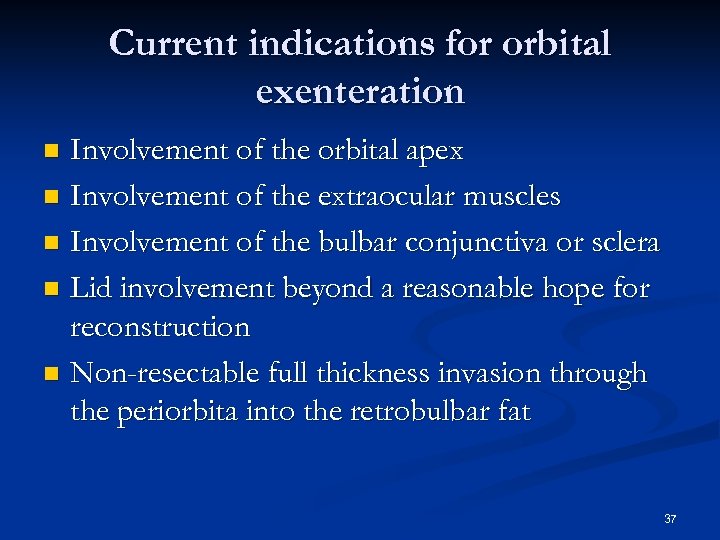 Current indications for orbital exenteration

- Involvement of the orbital apex
- Involvement of the extraocular muscles
- Involvement of the bulbar conjunctiva or sclera
- Lid involvement beyond a reasonable hope for reconstruction
- Non-resectable full thickness invasion through the periorbita into the retrobulbar fat

37